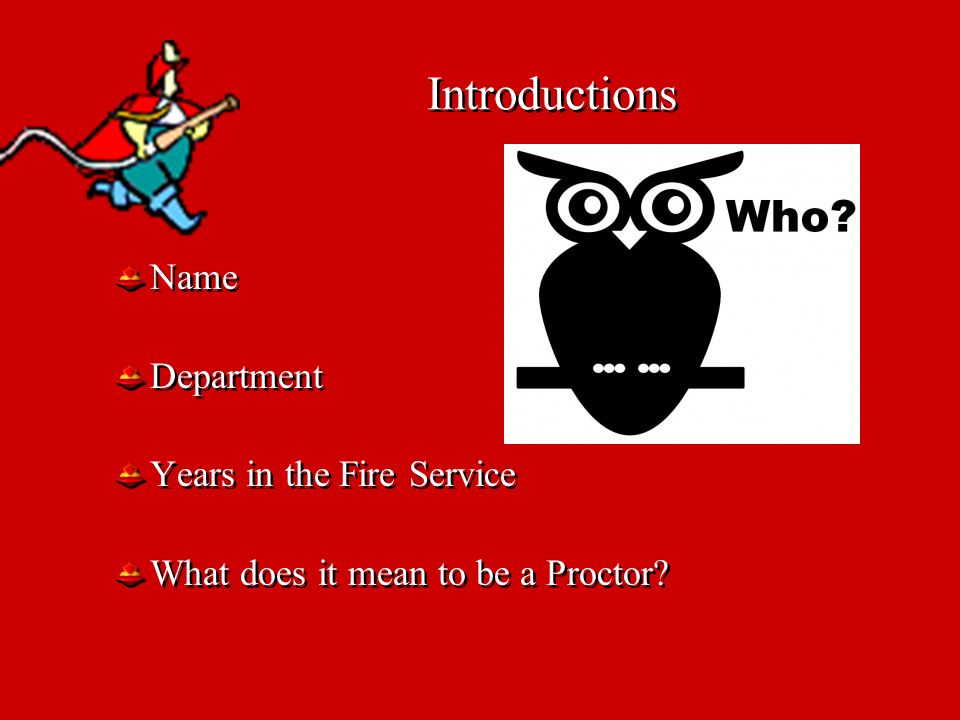 Introductions

Who?

Name

Department

Years in the Fire Service

What does it mean to be a Proctor?